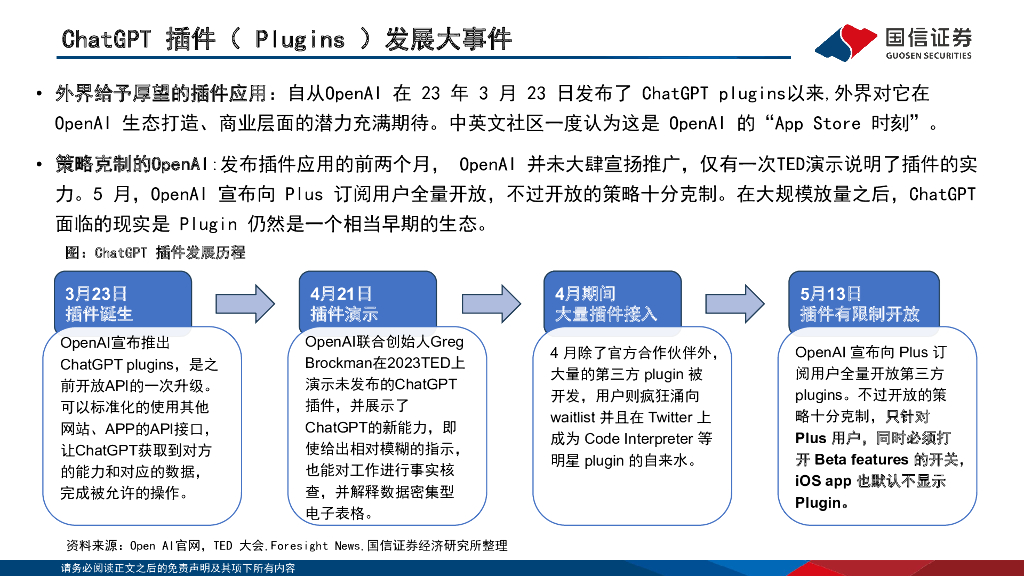 ChatGPT 插件（ Plugins ）发展大事件

国信证券
GUOSEN SECURITIES

• 外界给予厚望的插件应用：自从OpenAI 在 23 年 3 月 23 日发布了 ChatGPT plugins以来,外界对它在 OpenAI 生态打造、商业层面的潜力充满期待。中英文社区一度认为这是 OpenAI 的“App Store 时刻”。

• 策略克制的OpenAI:发布插件应用的前两个月， OpenAI 并未大肆宣扬推广，仅有一次TED演示说明了插件的实力。5 月，OpenAI 宣布向 Plus 订阅用户全量开放，不过开放的策略十分克制。在大规模放量之后，ChatGPT 面临的现实是 Plugin 仍然是一个相当早期的生态。

图：ChatGPT 插件发展历程

3月23日
插件诞生

OpenAI宣布推出ChatGPT plugins，是之前开放API的一次升级。可以标准化的使用其他网站、APP的API接口，让ChatGPT获取到对方的能力和对应的数据，完成被允许的操作。

4月21日
插件演示

OpenAI联合创始人Greg Brockman在2023TED上演示未发布的ChatGPT插件，并展示了ChatGPT的新能力，即使给出相对模糊的指示，也能对工作进行事实核查，并解释数据密集型电子表格。

4月期间
大量插件接入

4 月除了官方合作伙伴外，大量的第三方 plugin 被开发，用户则疯狂涌向 waitlist 并且在 Twitter 上成为 Code Interpreter 等明星 plugin 的自来水。

5月13日
插件有限制开放

OpenAI 宣布向 Plus 订阅用户全量开放第三方 plugins。不过开放的策略十分克制，只针对 Plus 用户，同时必须打开 Beta features 的开关，iOS app 也默认不显示 Plugin。

资料来源：Open AI官网，TED 大会,Foresight News,国信证券经济研究所整理

请务必阅读正文之后的免责声明及其项下所有内容